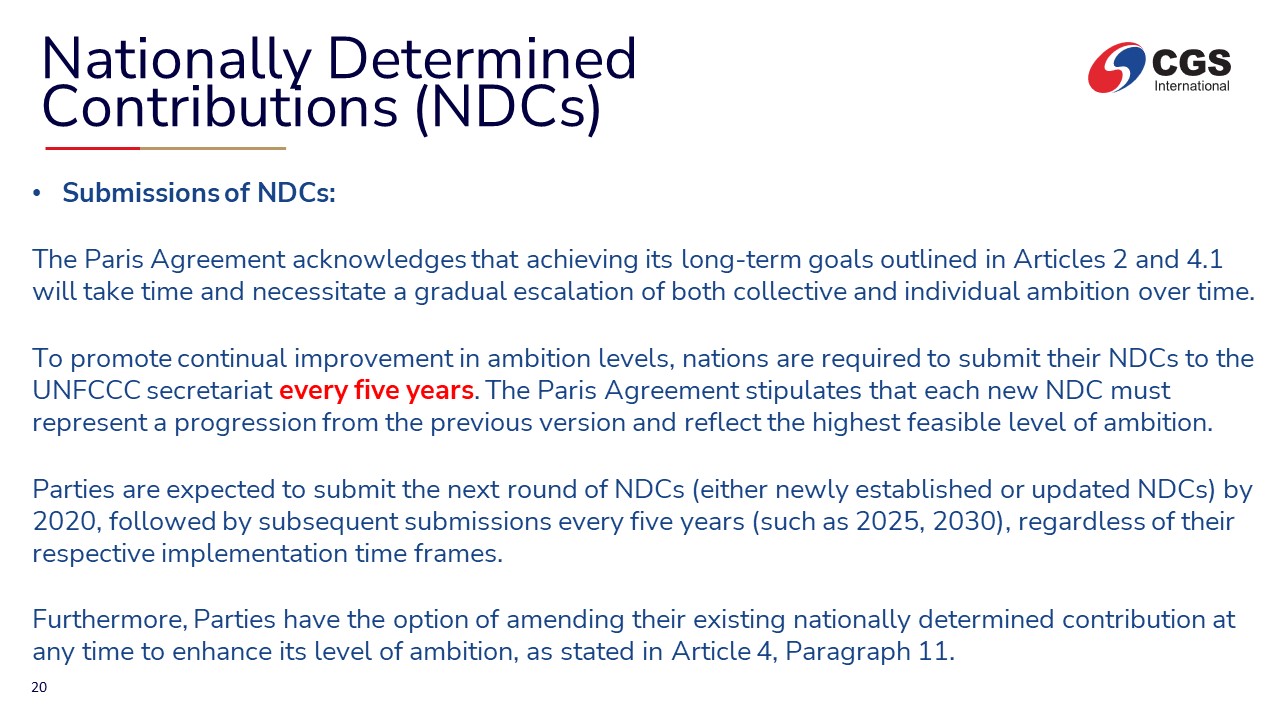 Nationally Determined Contributions (NDCs)

CGS International

• Submissions of NDCs:

The Paris Agreement acknowledges that achieving its long-term goals outlined in Articles 2 and 4.1 will take time and necessitate a gradual escalation of both collective and individual ambition over time.

To promote continual improvement in ambition levels, nations are required to submit their NDCs to the UNFCCC secretariat every five years. The Paris Agreement stipulates that each new NDC must represent a progression from the previous version and reflect the highest feasible level of ambition.

Parties are expected to submit the next round of NDCs (either newly established or updated NDCs) by 2020, followed by subsequent submissions every five years (such as 2025, 2030), regardless of their respective implementation time frames.

Furthermore, Parties have the option of amending their existing nationally determined contribution at any time to enhance its level of ambition, as stated in Article 4, Paragraph 11.

20